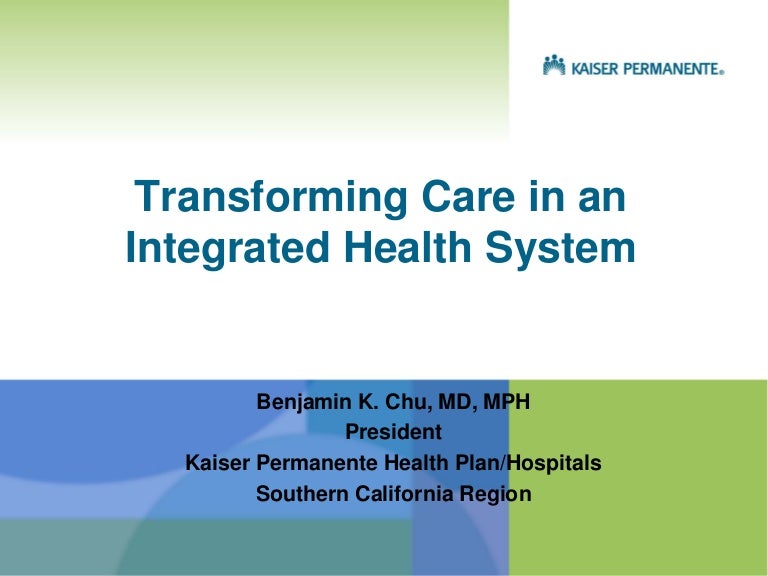 KAISER PERMANENTE®

Transforming Care in an Integrated Health System

Benjamin K. Chu, MD, MPH
President
Kaiser Permanente Health Plan/Hospitals
Southern California Region